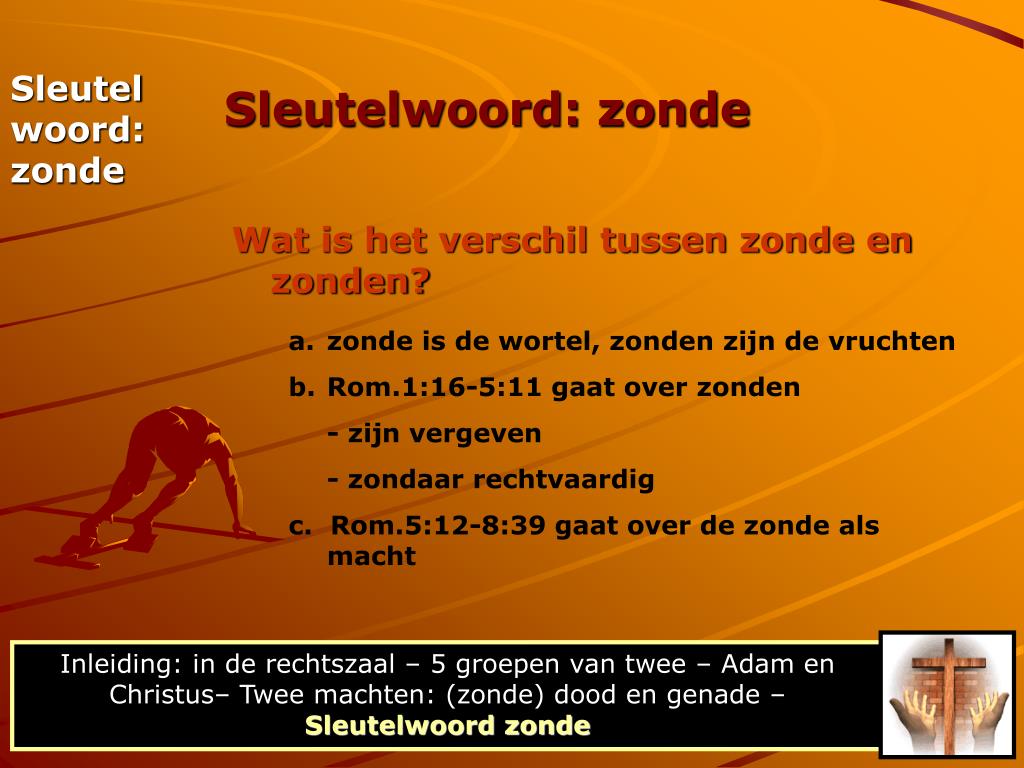 Sleutel woord: zonde

Sleutelwoord: zonde

Wat is het verschil tussen zonde en zonden?

a. zonde is de wortel, zonden zijn de vruchten

b. Rom.1:16-5:11 gaat over zonden

- zijn vergeven

- zondaar rechtvaardig

c. Rom.5:12-8:39 gaat over de zonde als macht

Inleiding: in de rechtszaal – 5 groepen van twee – Adam en Christus– Twee machten: (zonde) dood en genade – Sleutelwoord zonde